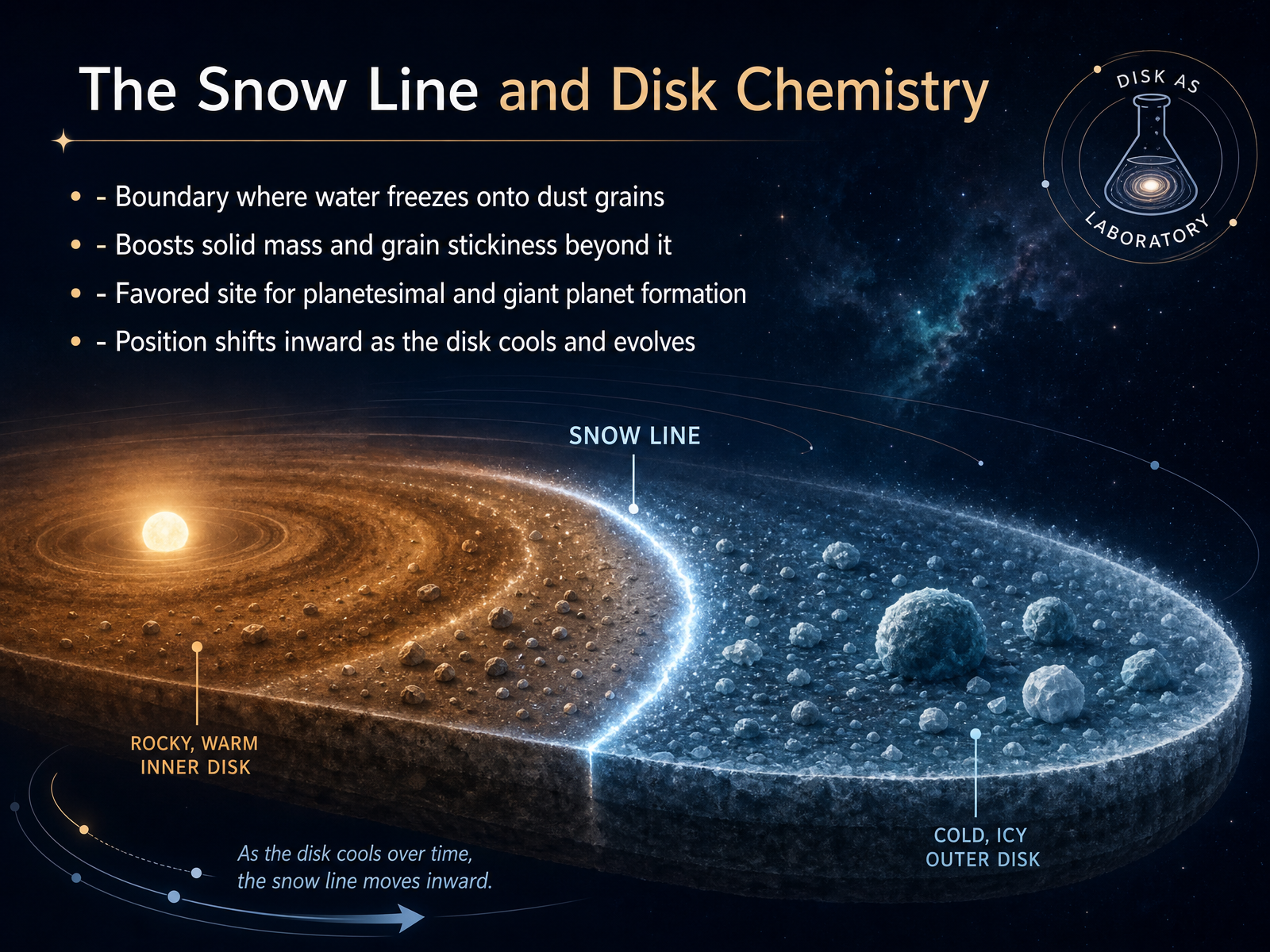 The Snow Line and Disk Chemistry

DISK AS LABORATORY

• - Boundary where water freezes onto dust grains
• - Boosts solid mass and grain stickiness beyond it
• - Favored site for planetesimal and giant planet formation
• - Position shifts inward as the disk cools and evolves

SNOW LINE

ROCKY, WARM INNER DISK

COLD, ICY OUTER DISK

As the disk cools over time, the snow line moves inward.